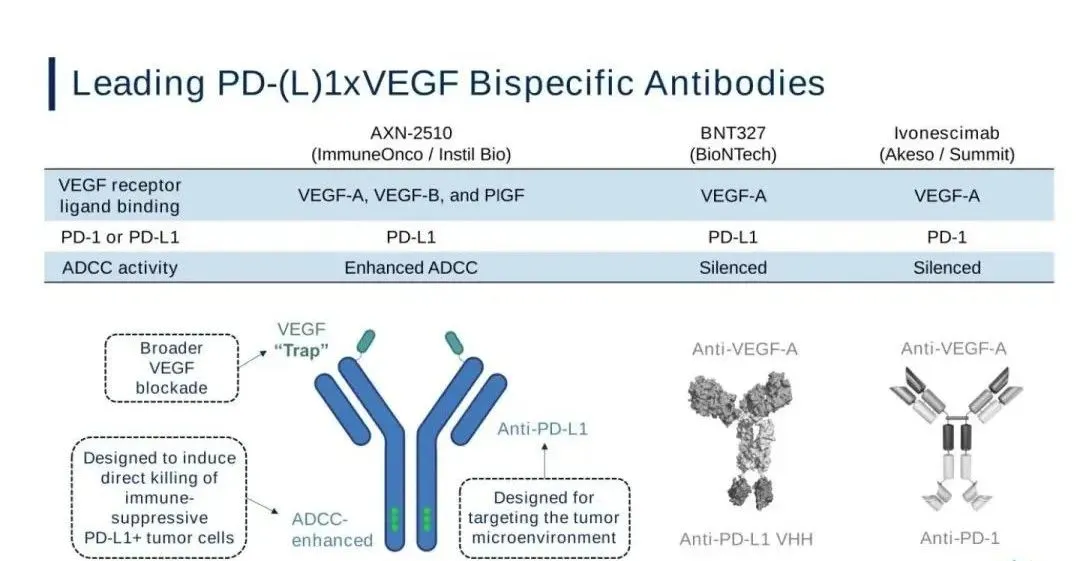 Leading PD-(L)1xVEGF Bispecific Antibodies

| | AXN-2510 (ImmuneOnco / Instil Bio) | BNT327 (BioNTech) | Ivonescimab (Akeso / Summit) |
|---|---|---|---|
| VEGF receptor ligand binding | VEGF-A, VEGF-B, and PlGF | VEGF-A | VEGF-A |
| PD-1 or PD-L1 | PD-L1 | PD-L1 | PD-1 |
| ADCC activity | Enhanced ADCC | Silenced | Silenced |

Broader VEGF blockade

VEGF "Trap"

Designed to induce direct killing of immune-suppressive PD-L1+ tumor cells

ADCC-enhanced

Anti-PD-L1

Designed for targeting the tumor microenvironment

Anti-VEGF-A

Anti-PD-L1 VHH

Anti-VEGF-A

Anti-PD-1